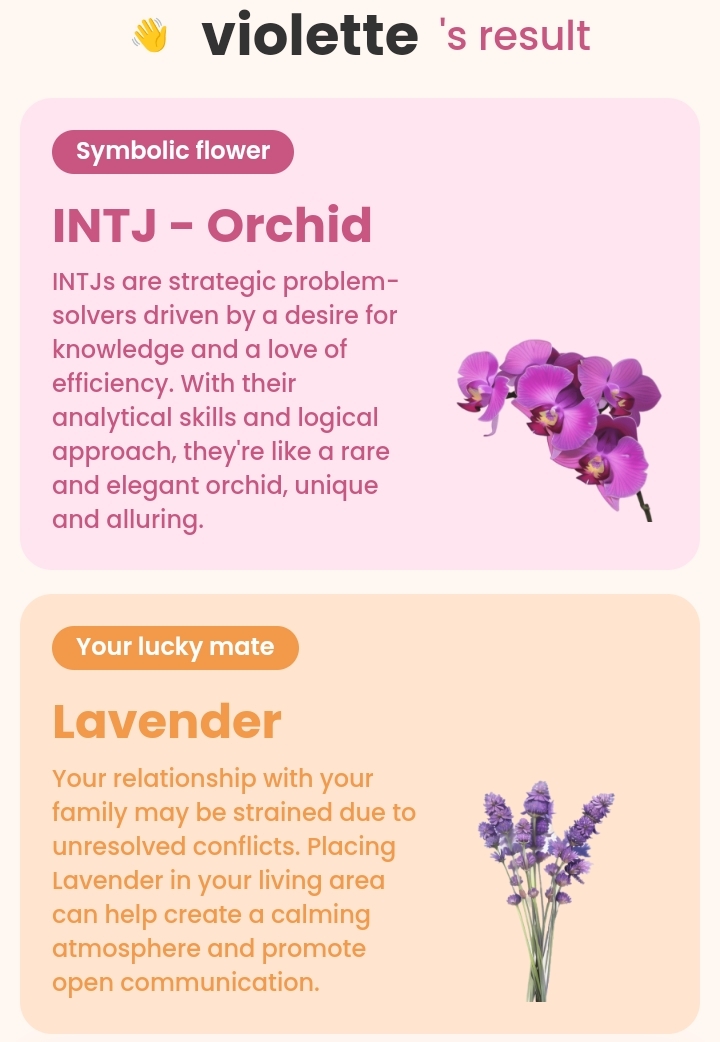 👋 violette 's result

Symbolic flower

INTJ - Orchid

INTJs are strategic problem-solvers driven by a desire for knowledge and a love of efficiency. With their analytical skills and logical approach, they're like a rare and elegant orchid, unique and alluring.

Your lucky mate

Lavender

Your relationship with your family may be strained due to unresolved conflicts. Placing Lavender in your living area can help create a calming atmosphere and promote open communication.